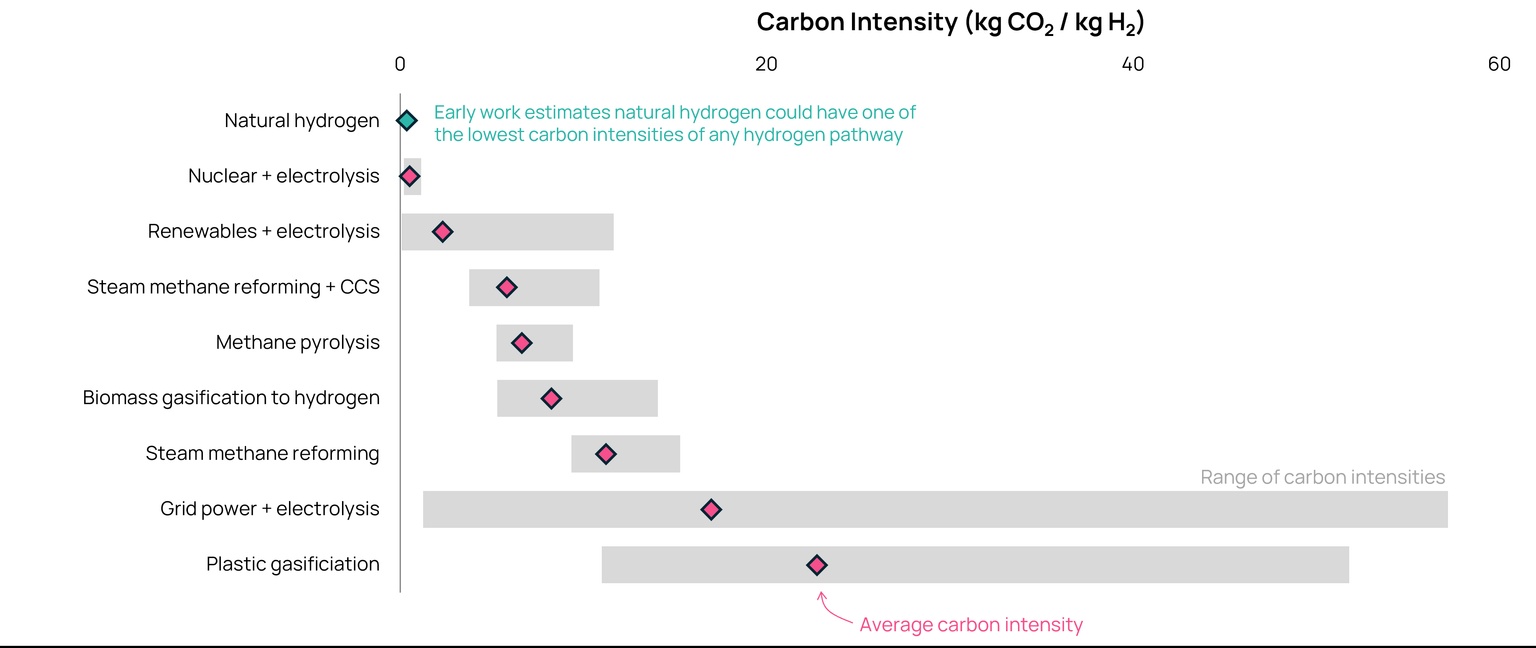 Carbon Intensity (kg $CO_2$ / kg $H_2$)

0
20
40
60

Natural hydrogen
Early work estimates natural hydrogen could have one of the lowest carbon intensities of any hydrogen pathway
Nuclear + electrolysis
Renewables + electrolysis
Steam methane reforming + CCS
Methane pyrolysis
Biomass gasification to hydrogen
Steam methane reforming
Range of carbon intensities
Grid power + electrolysis
Plastic gasificiation
Average carbon intensity